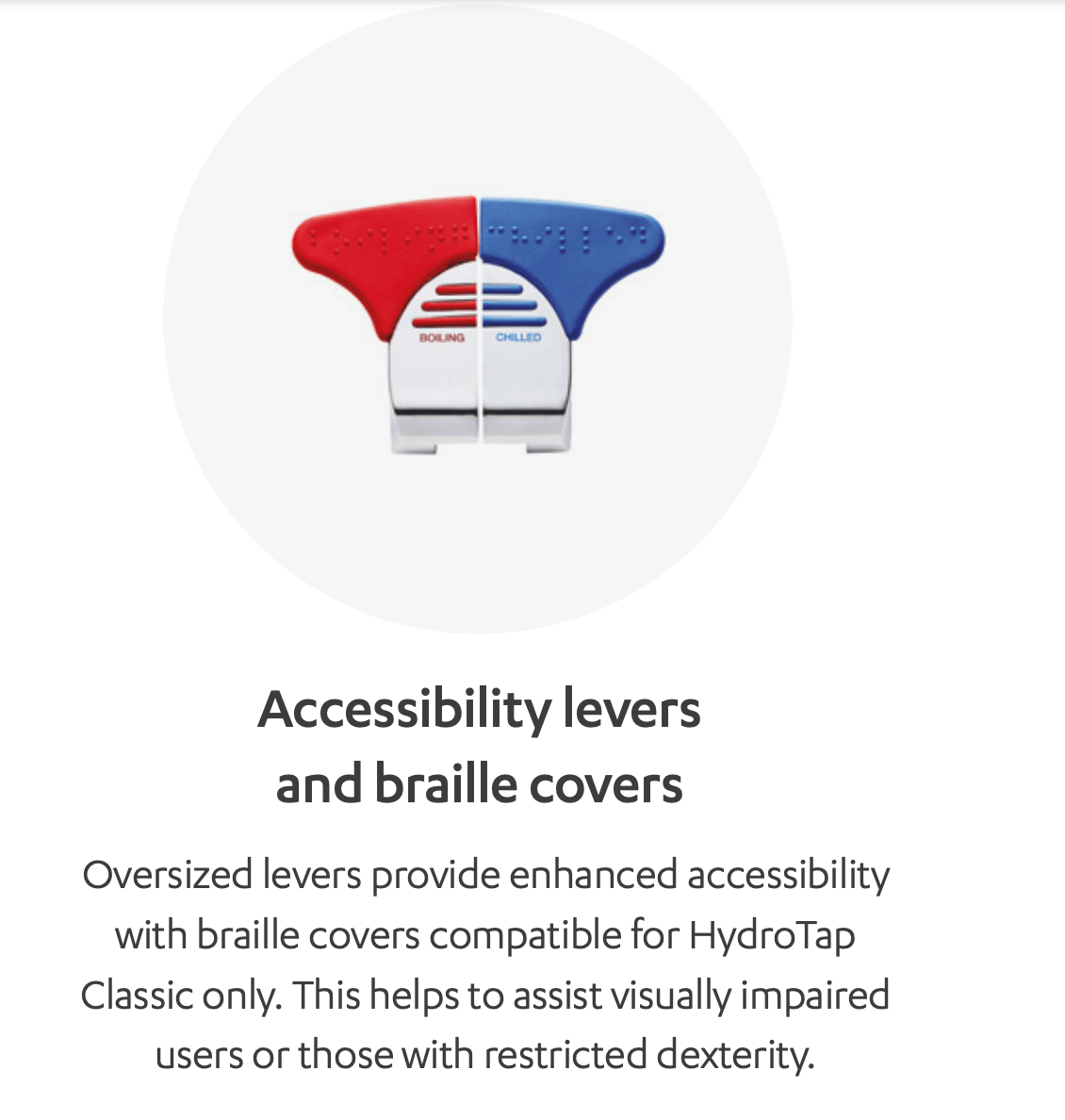 BOILING
CHILLED

Accessibility levers and braille covers

Oversized levers provide enhanced accessibility with braille covers compatible for HydroTap Classic only. This helps to assist visually impaired users or those with restricted dexterity.